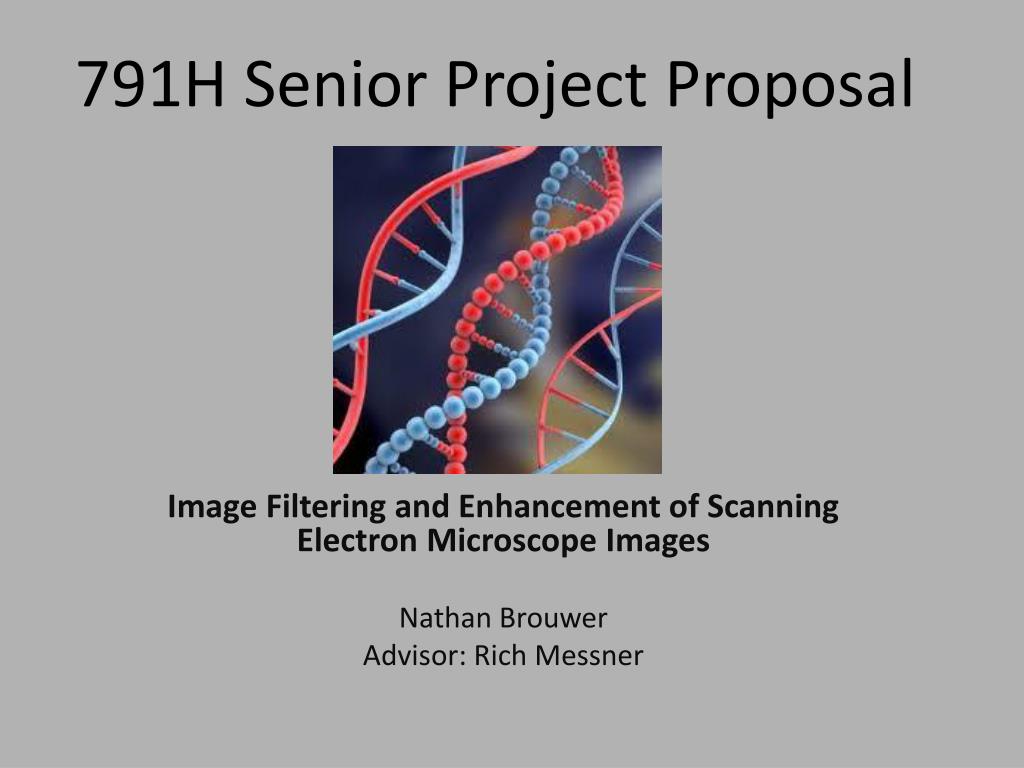 791H Senior Project Proposal

Image Filtering and Enhancement of Scanning Electron Microscope Images

Nathan Brouwer
Advisor: Rich Messner